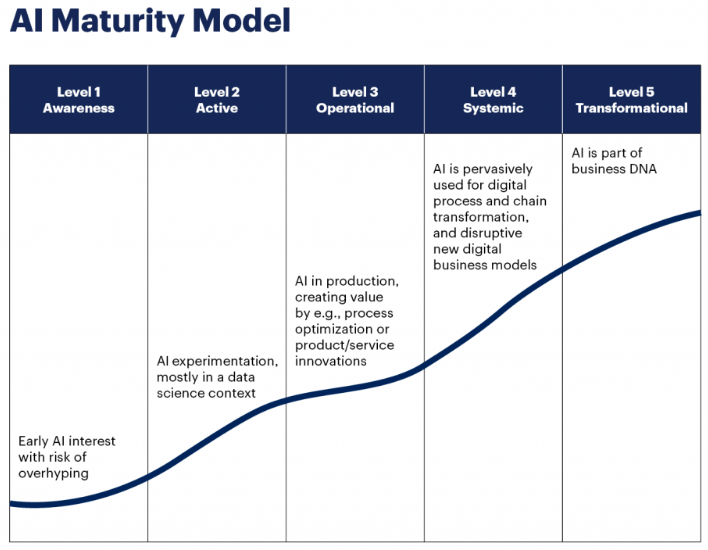 AI Maturity Model

| Level 1 Awareness | Level 2 Active | Level 3 Operational | Level 4 Systemic | Level 5 Transformational |
|---|---|---|---|---|
| Early AI interest with risk of overhyping | AI experimentation, mostly in a data science context | AI in production, creating value by e.g., process optimization or product/service innovations | AI is pervasively used for digital process and chain transformation, and disruptive new digital business models | AI is part of business DNA |